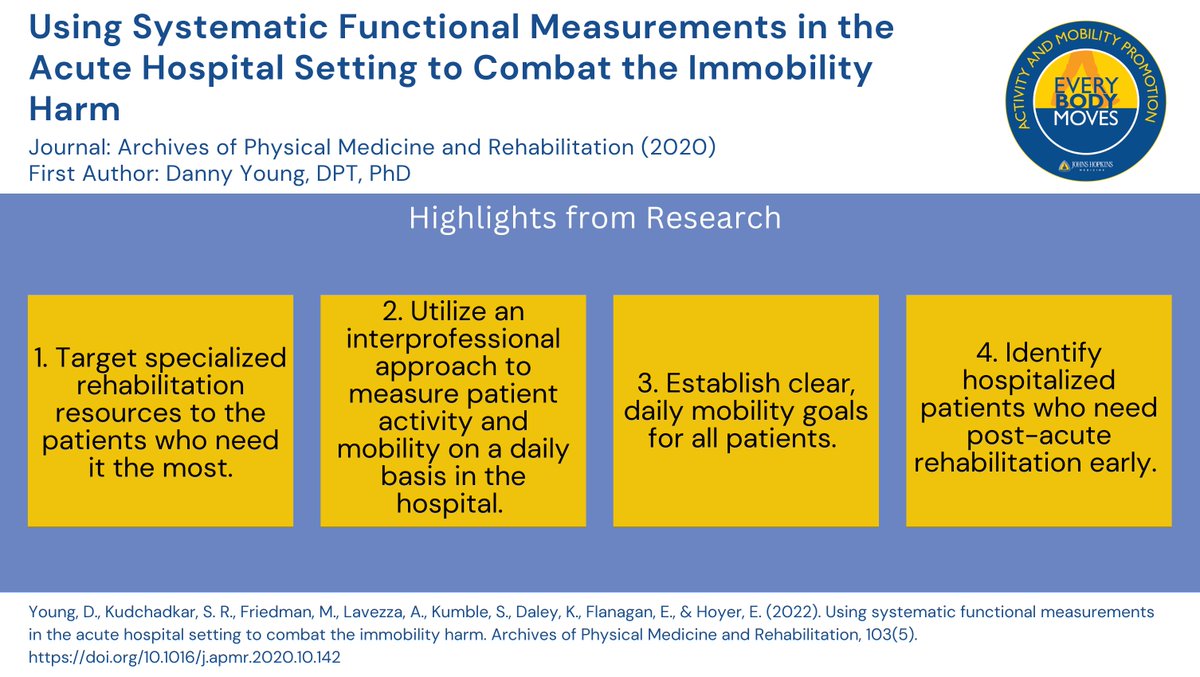 Using Systematic Functional Measurements in the Acute Hospital Setting to Combat the Immobility Harm

Journal: Archives of Physical Medicine and Rehabilitation (2020)
First Author: Danny Young, DPT, PhD

ACTIVITY AND MOBILITY PROMOTION
EVERY BODY MOVES
JOHNS HOPKINS MEDICINE

Highlights from Research

1. Target specialized rehabilitation resources to the patients who need it the most.

2. Utilize an interprofessional approach to measure patient activity and mobility on a daily basis in the hospital.

3. Establish clear, daily mobility goals for all patients.

4. Identify hospitalized patients who need post-acute rehabilitation early.

Young, D., Kudchadkar, S. R., Friedman, M., Lavezza, A., Kumble, S., Daley, K., Flanagan, E., & Hoyer, E. (2022). Using systematic functional measurements in the acute hospital setting to combat the immobility harm. Archives of Physical Medicine and Rehabilitation, 103(5). https://doi.org/10.1016/j.apmr.2020.10.142